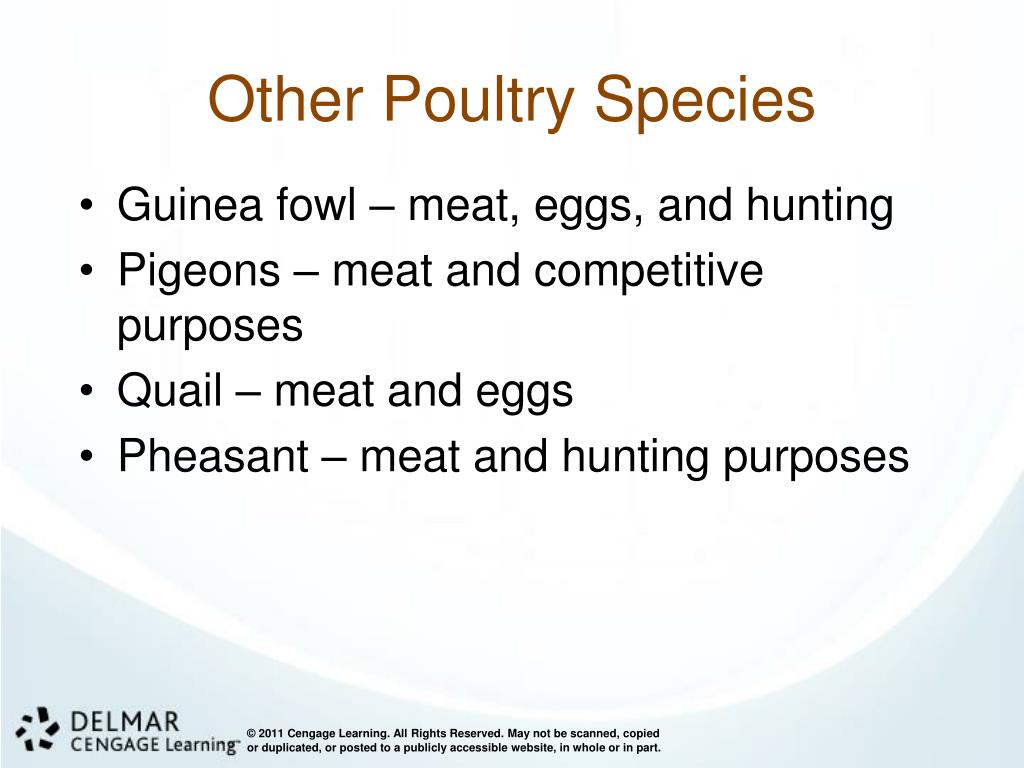 Other Poultry Species

• Guinea fowl – meat, eggs, and hunting
• Pigeons – meat and competitive purposes
• Quail – meat and eggs
• Pheasant – meat and hunting purposes

DELMAR
CENGAGE Learning™

© 2011 Cengage Learning. All Rights Reserved. May not be scanned, copied or duplicated, or posted to a publicly accessible website, in whole or in part.